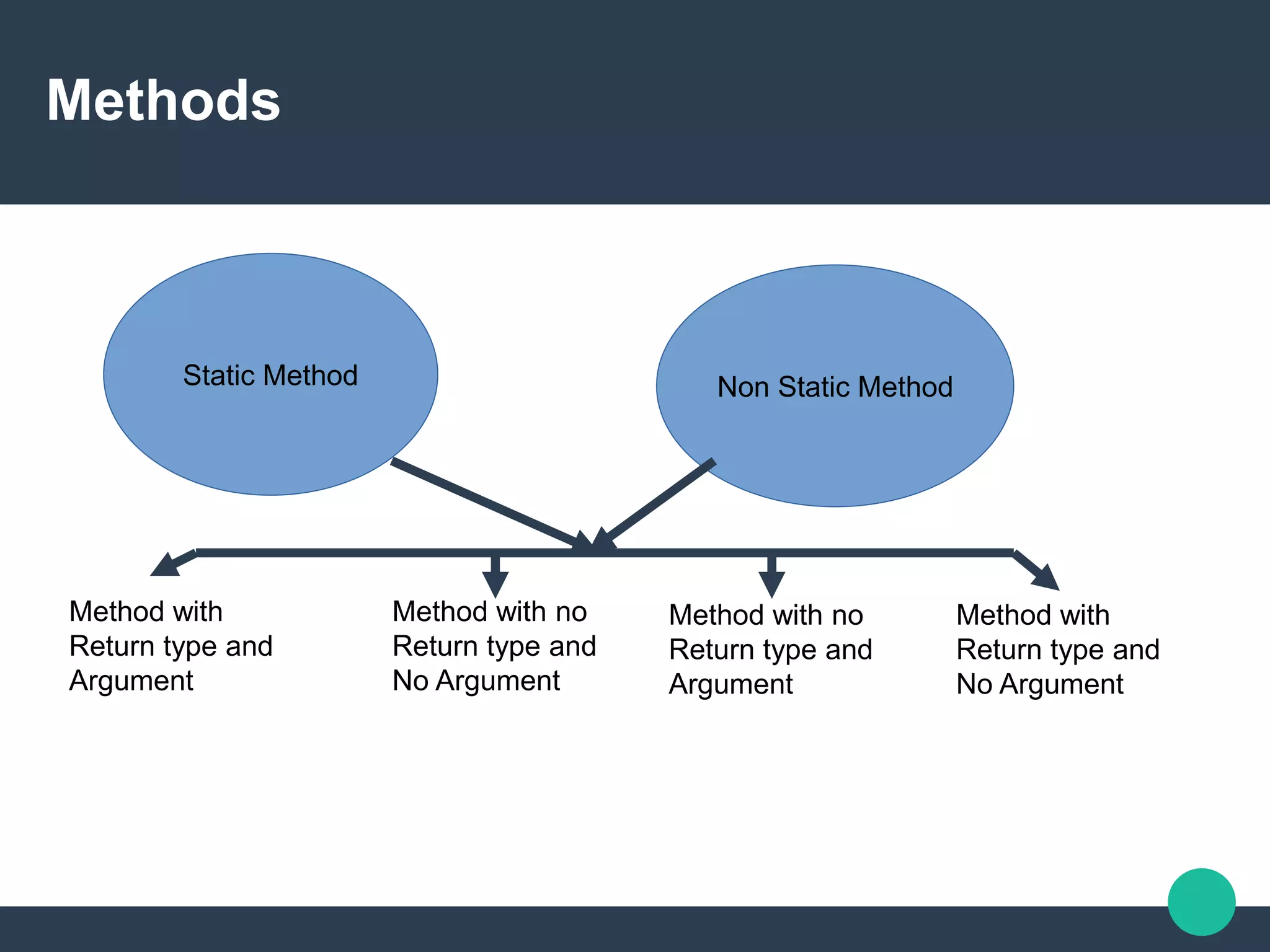 Methods

Static Method

Non Static Method

Method with Return type and Argument

Method with no Return type and No Argument

Method with no Return type and Argument

Method with Return type and No Argument